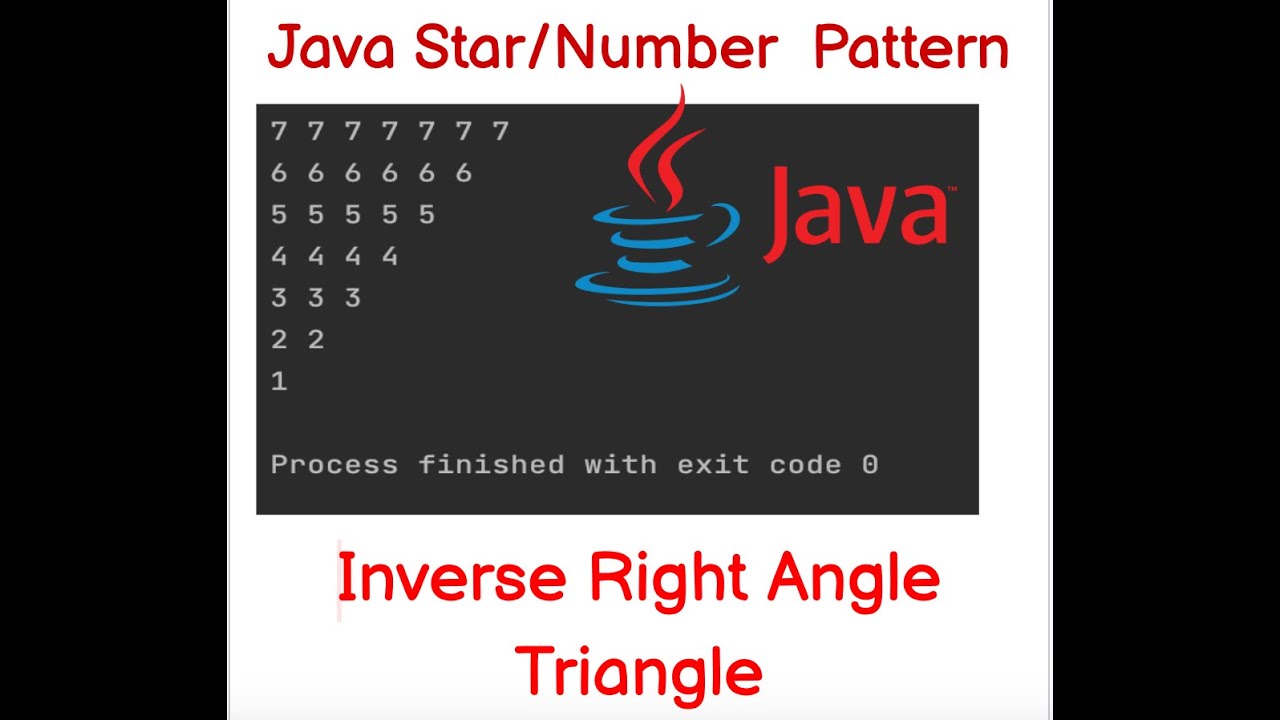 Java Star/Number Pattern

7 7 7 7 7 7 7
6 6 6 6 6 6
5 5 5 5 5
4 4 4 4
3 3 3
2 2
1

Process finished with exit code 0

Java™

Inverse Right Angle Triangle